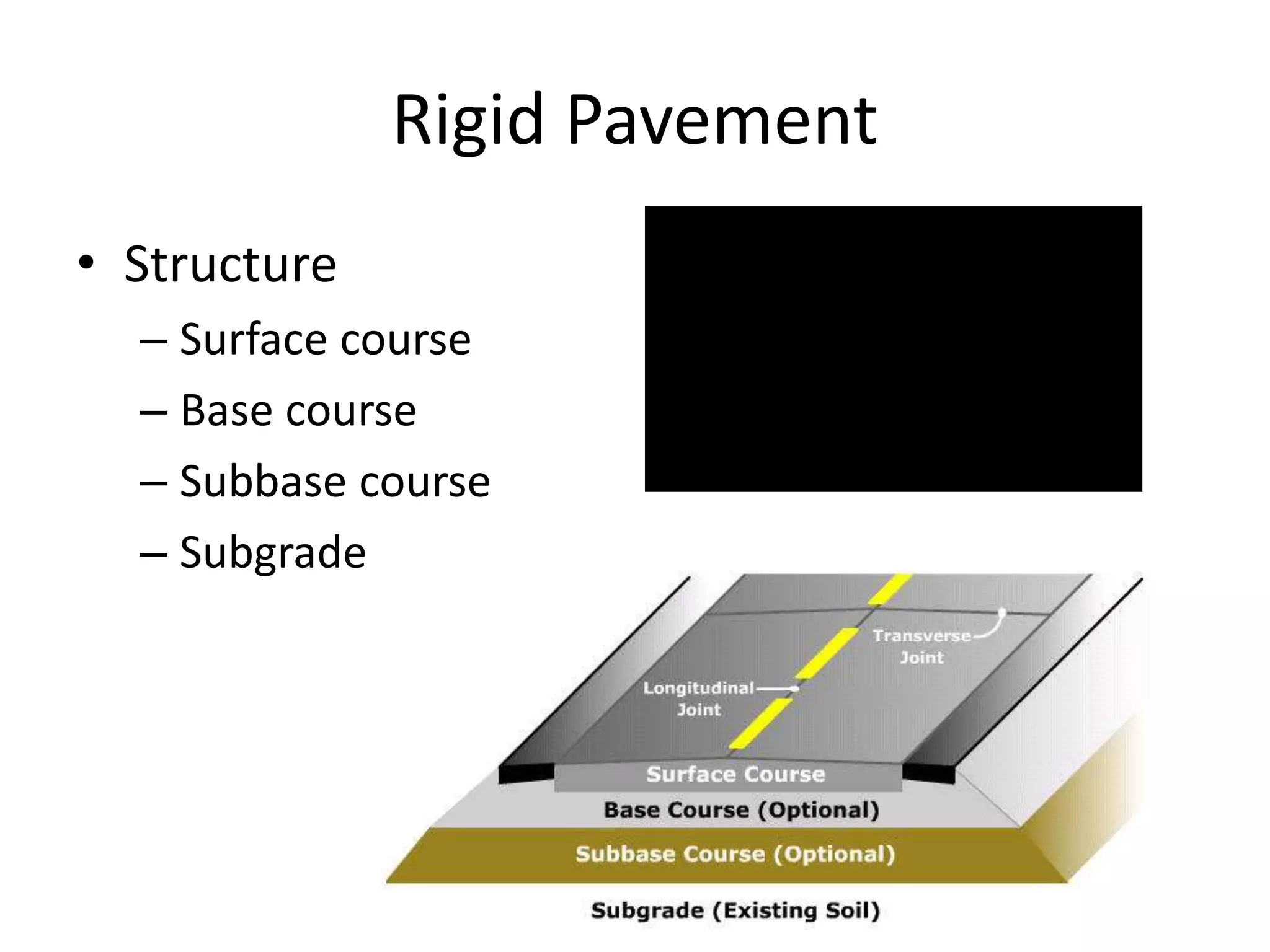 Rigid Pavement

• Structure
– Surface course
– Base course
– Subbase course
– Subgrade

Transverse Joint

Longitudinal Joint

Surface Course

Base Course (Optional)

Subbase Course (Optional)

Subgrade (Existing Soil)